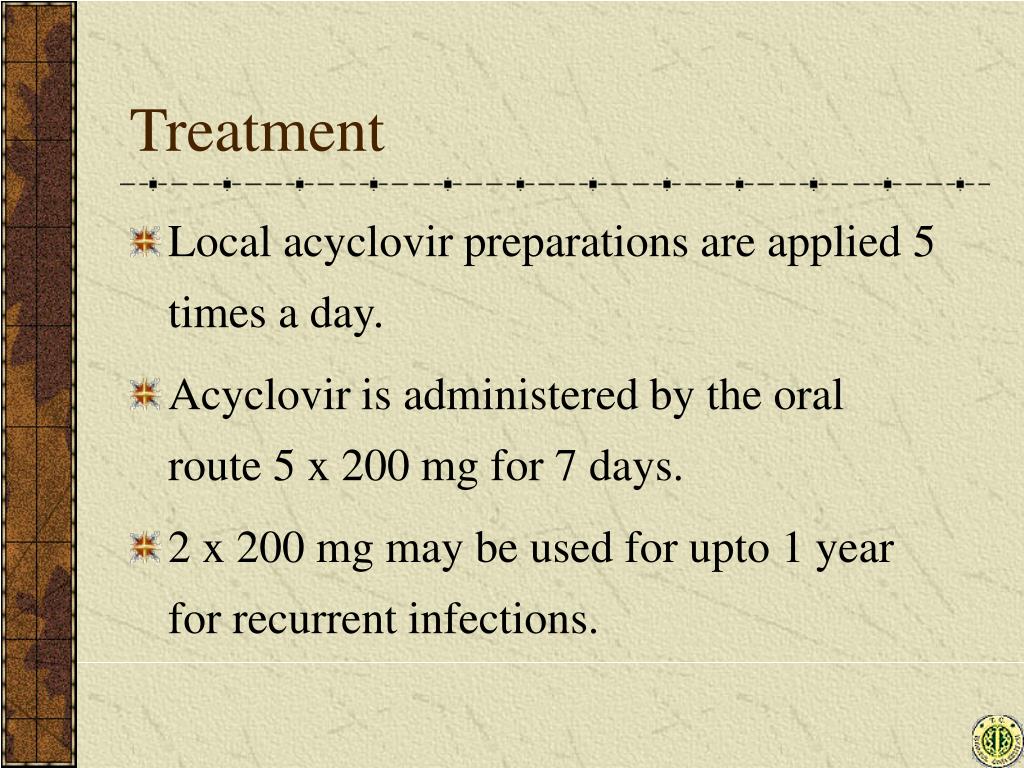 Treatment

Local acyclovir preparations are applied 5 times a day.

Acyclovir is administered by the oral route 5 x 200 mg for 7 days.

2 x 200 mg may be used for upto 1 year for recurrent infections.